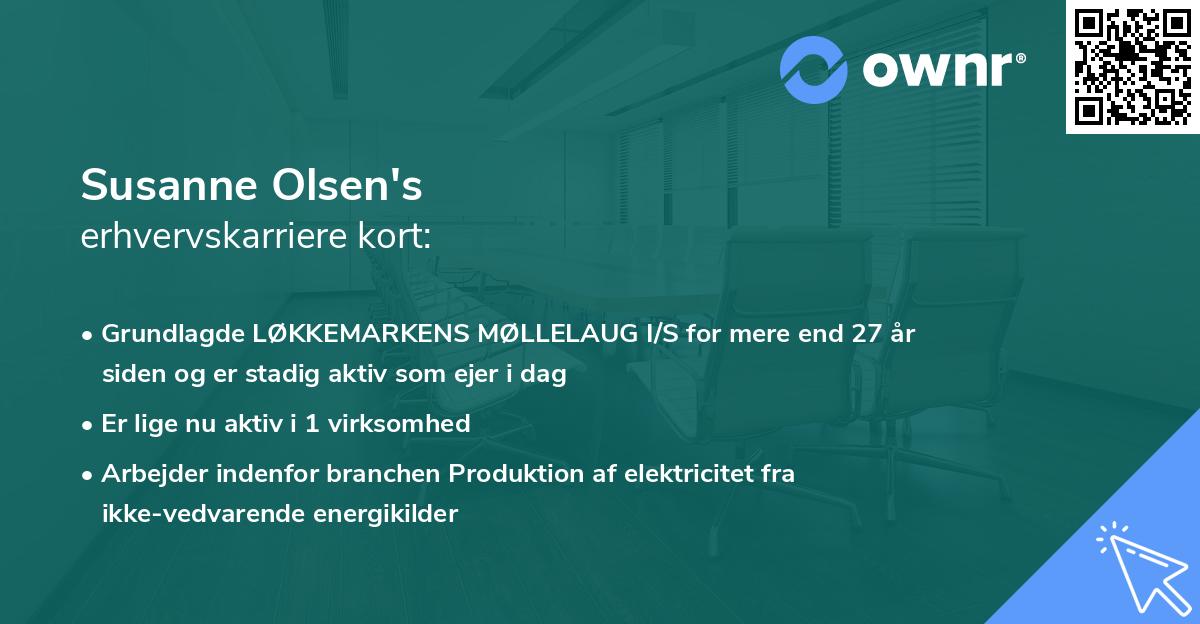 ownr®

Susanne Olsen's
erhvervskarriere kort:

• Grundlagde LØKKEMARKENS MØLLELAUG I/S for mere end 27 år siden og er stadig aktiv som ejer i dag

• Er lige nu aktiv i 1 virksomhed

• Arbejder indenfor branchen Produktion af elektricitet fra ikke-vedvarende energikilder